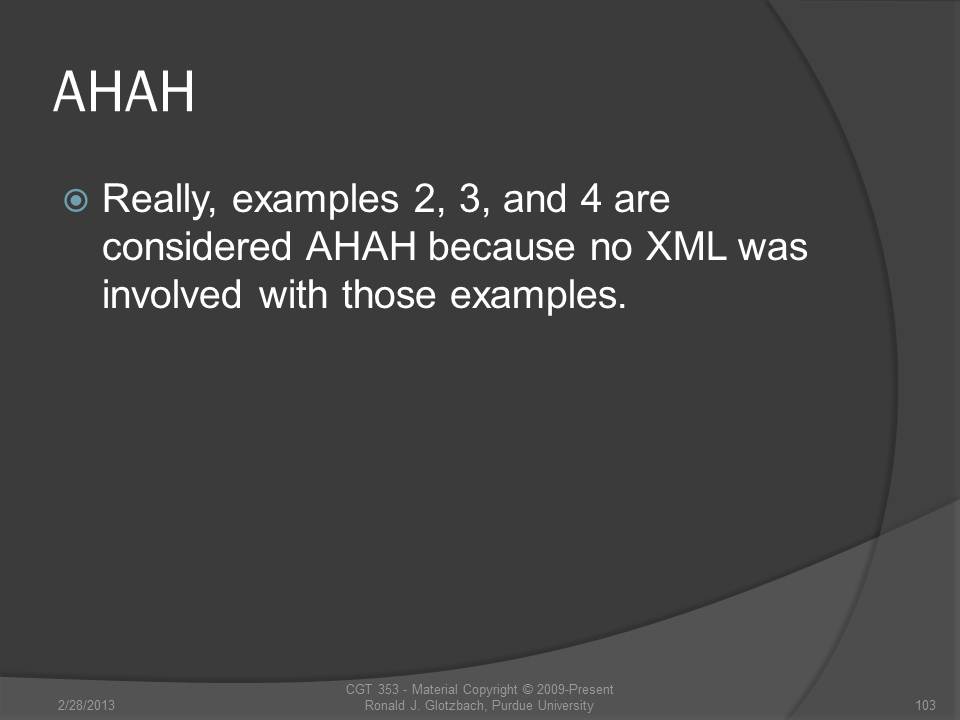 AHAH

Really, examples 2, 3, and 4 are considered AHAH because no XML was involved with those examples.

2/28/2013

CGT 353 - Material Copyright © 2009-Present
Ronald J. Glotzbach, Purdue University

103